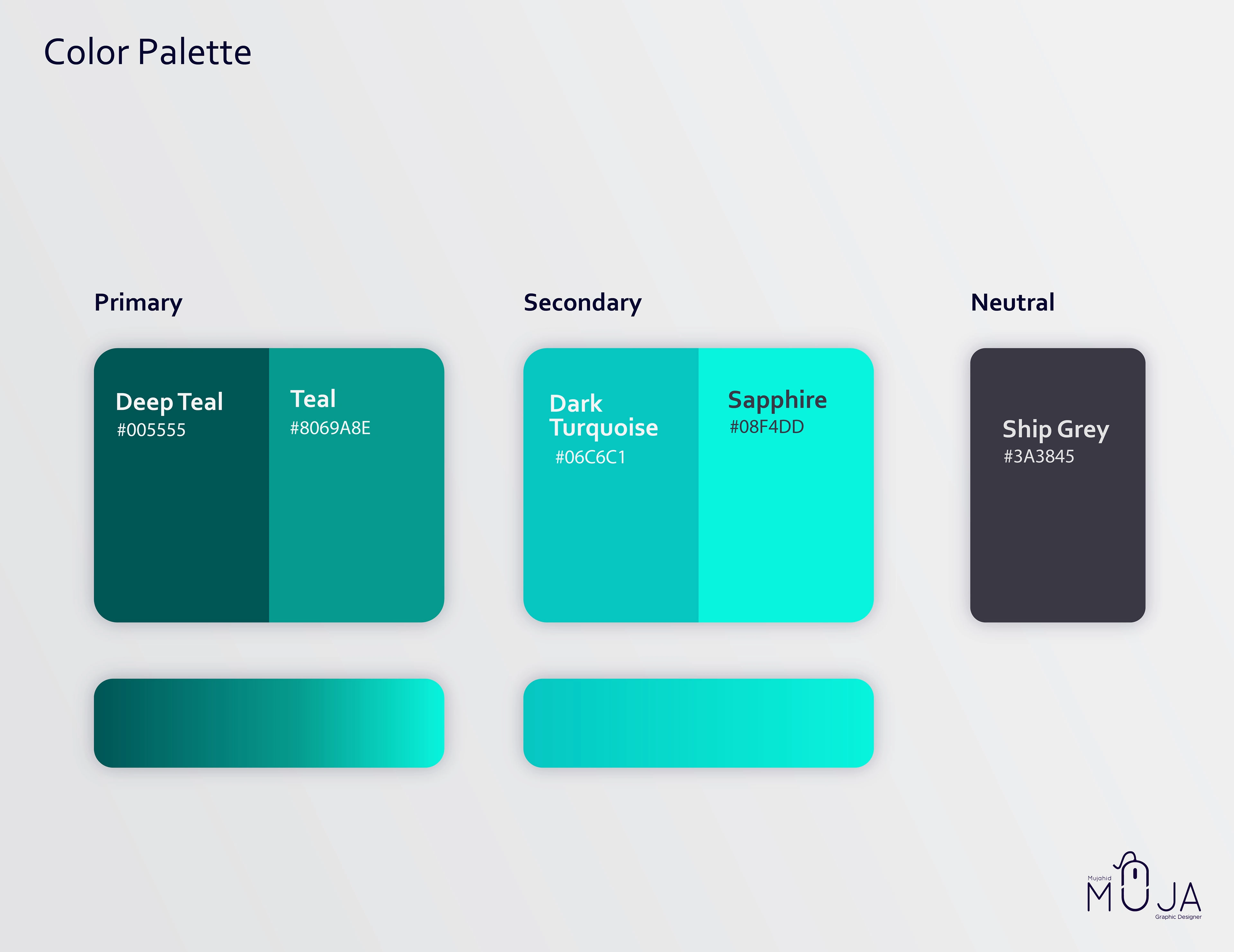 Color Palette

Primary

Deep Teal
#005555

Teal
#8069A8E

Secondary

Dark Turquoise
#06C6C1

Sapphire
#08F4DD

Neutral

Ship Grey
#3A3845

Mujahid
MUJA
Graphic Designer